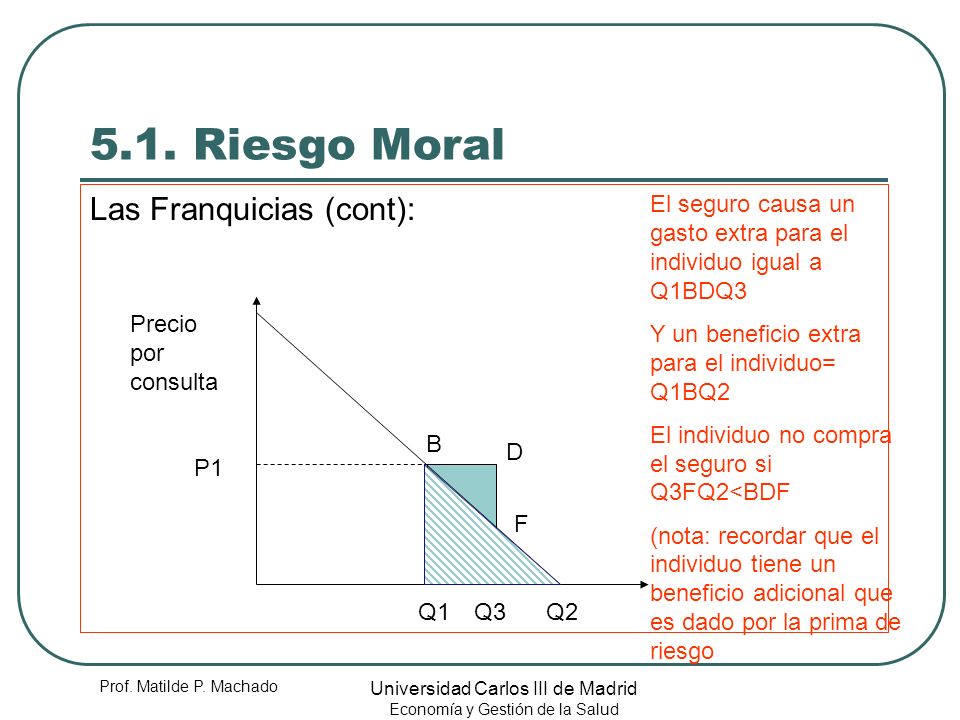 5.1. Riesgo Moral

Las Franquicias (cont):

Precio por consulta

P1

B

D

F

Q1 Q3 Q2

El seguro causa un gasto extra para el individuo igual a Q1BDQ3

Y un beneficio extra para el individuo= Q1BQ2

El individuo no compra el seguro si Q3FQ2<BDF

(nota: recordar que el individuo tiene un beneficio adicional que es dado por la prima de riesgo

Prof. Matilde P. Machado

Universidad Carlos III de Madrid
Economía y Gestión de la Salud